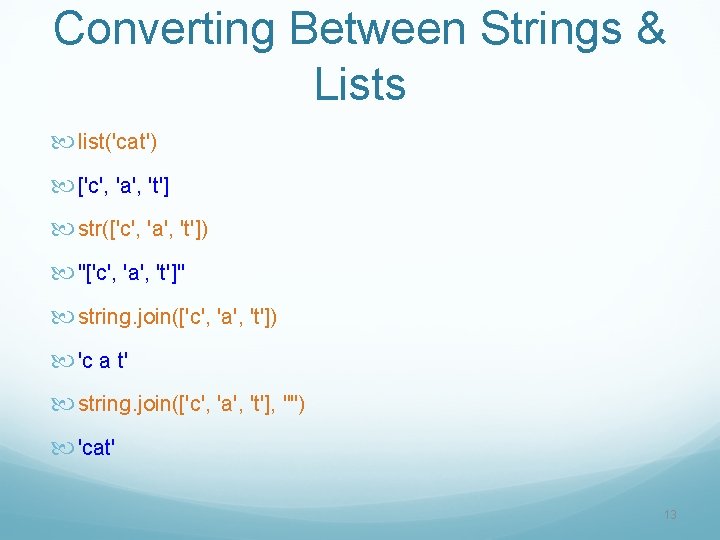 Converting Between Strings & Lists

list('cat')

['c', 'a', 't']

str(['c', 'a', 't'])

"['c', 'a', 't']"

string.join(['c', 'a', 't'])

'c a t'

string.join(['c', 'a', 't'], "")

'cat'

13